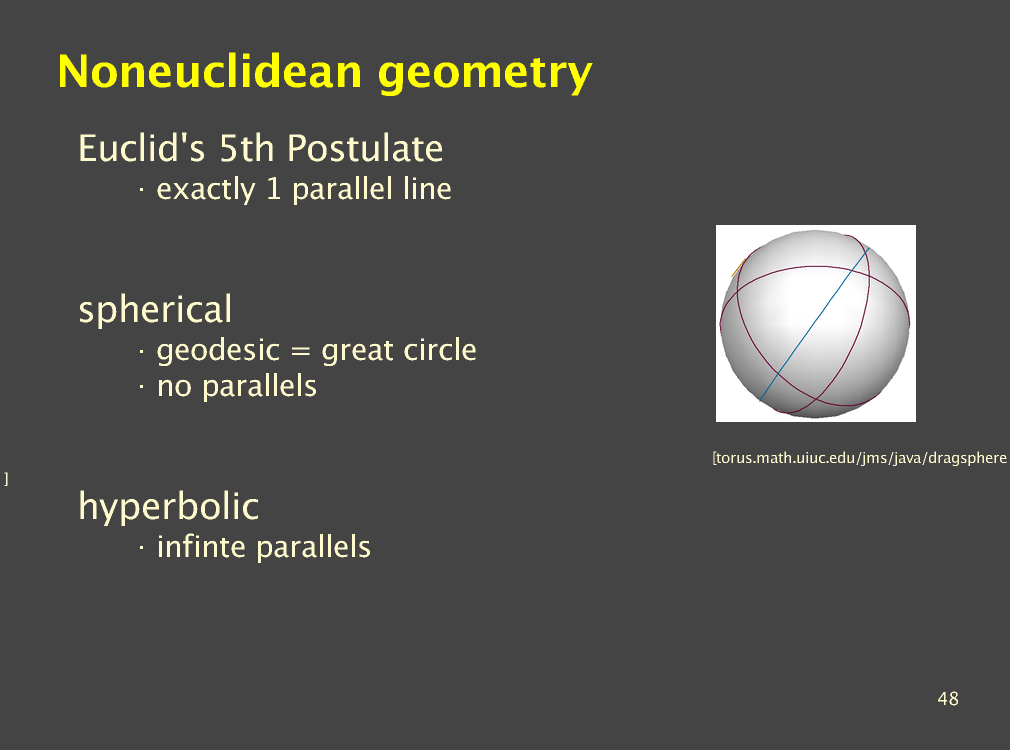 Noneuclidean geometry

Euclid's 5th Postulate

· exactly 1 parallel line

spherical

· geodesic = great circle

· no parallels

[torus.math.uiuc.edu/jms/java/dragsphere

]

hyperbolic

· infinte parallels

48